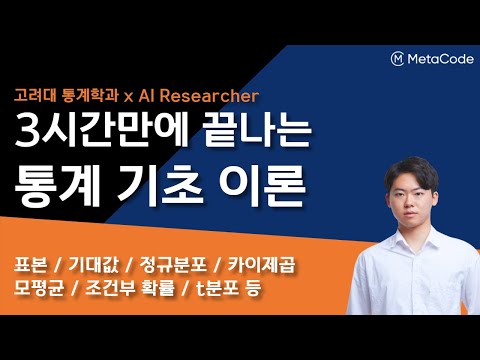 MetaCode

고려대 통계학과 x AI Researcher

3시간만에 끝나는
통계 기초 이론

표본 / 기대값 / 정규분포 / 카이제곱
모평균 / 조건부 확률 / t분포 등